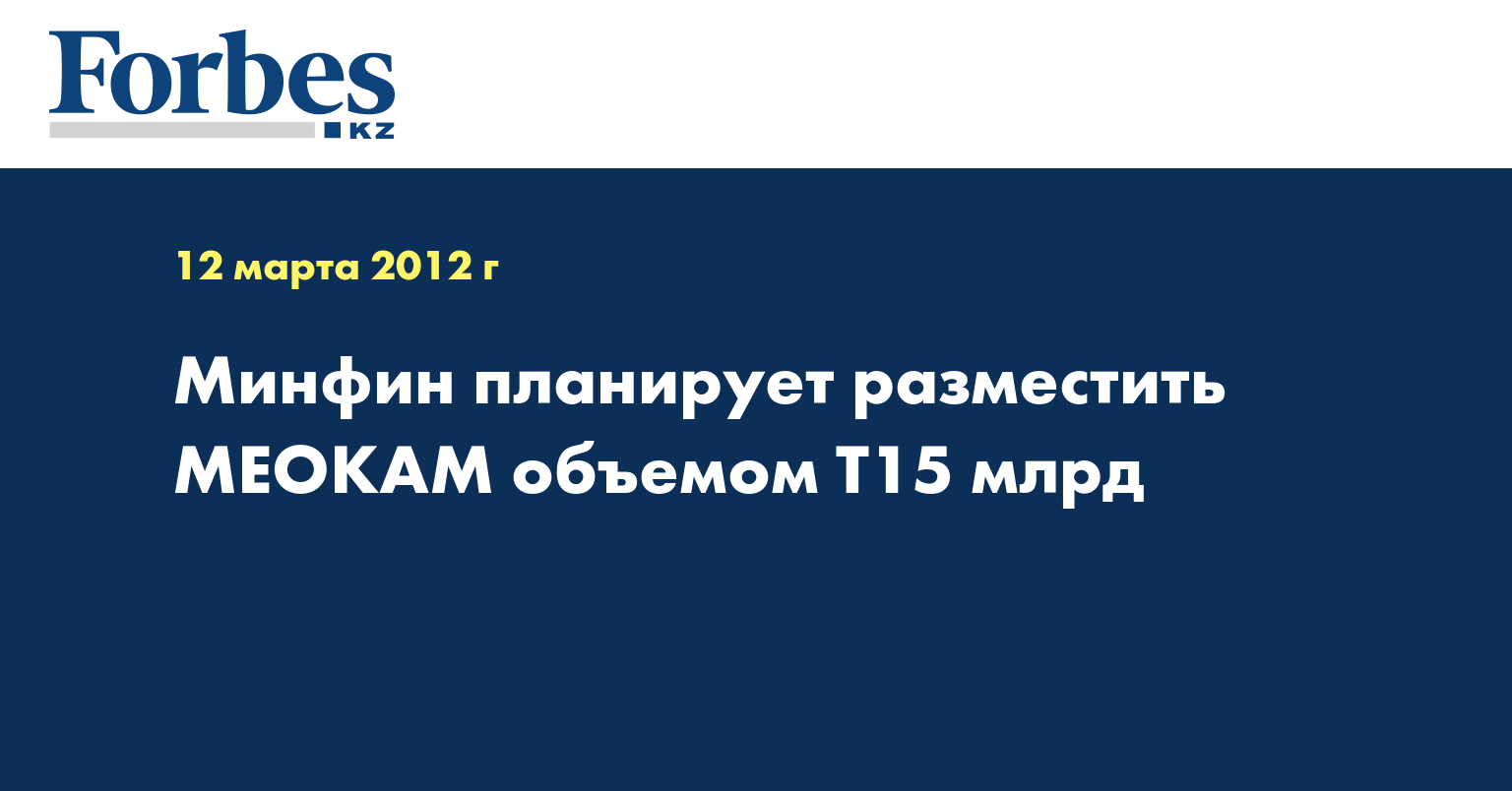 Forbes
KZ

12 марта 2012 г

Минфин планирует разместить МЕОКАМ объемом Т15 млрд